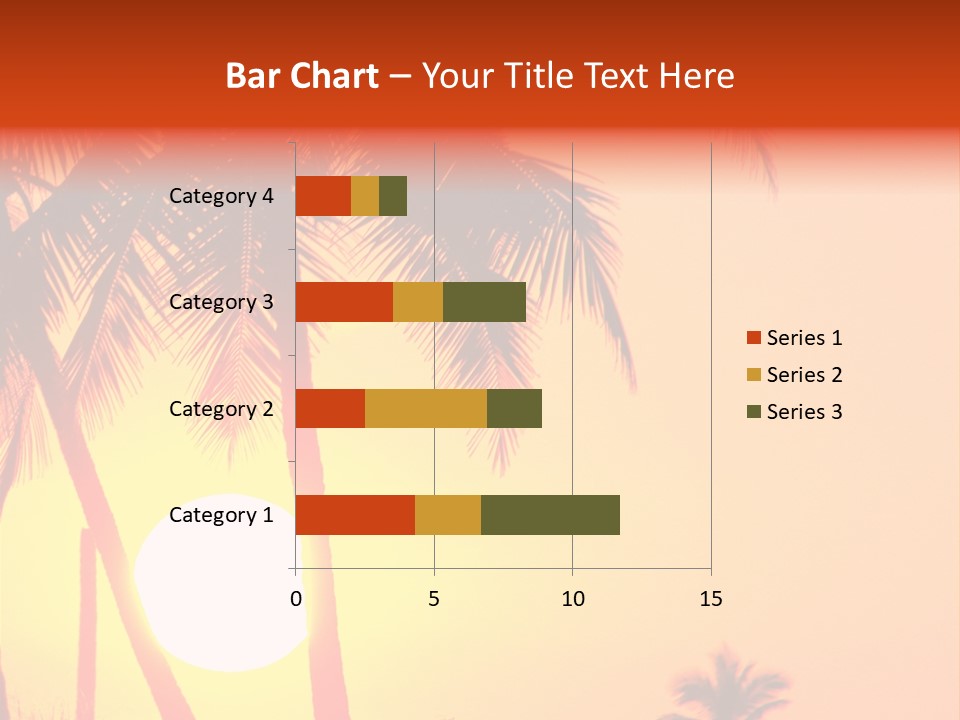 Bar Chart – Your Title Text Here

Category 4
Category 3
Category 2
Category 1

0
5
10
15

Series 1
Series 2
Series 3